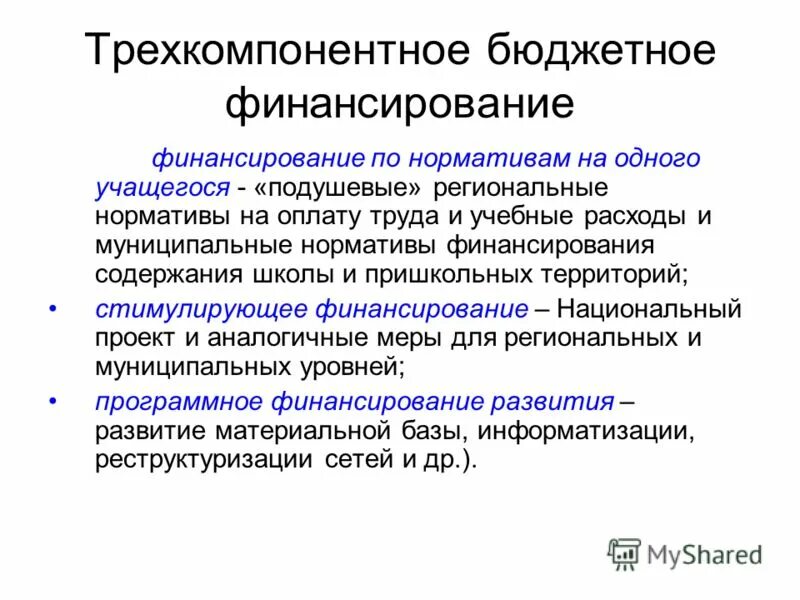 Трехкомпонентное бюджетное финансирование

финансирование по нормативам на одного учащегося - «подушевые» региональные нормативы на оплату труда и учебные расходы и муниципальные нормативы финансирования содержания школы и пришкольных территорий;

• стимулирующее финансирование – Национальный проект и аналогичные меры для региональных и муниципальных уровней;

• программное финансирование развития – развитие материальной базы, информатизации, реструктуризации сетей и др.).

MyShared